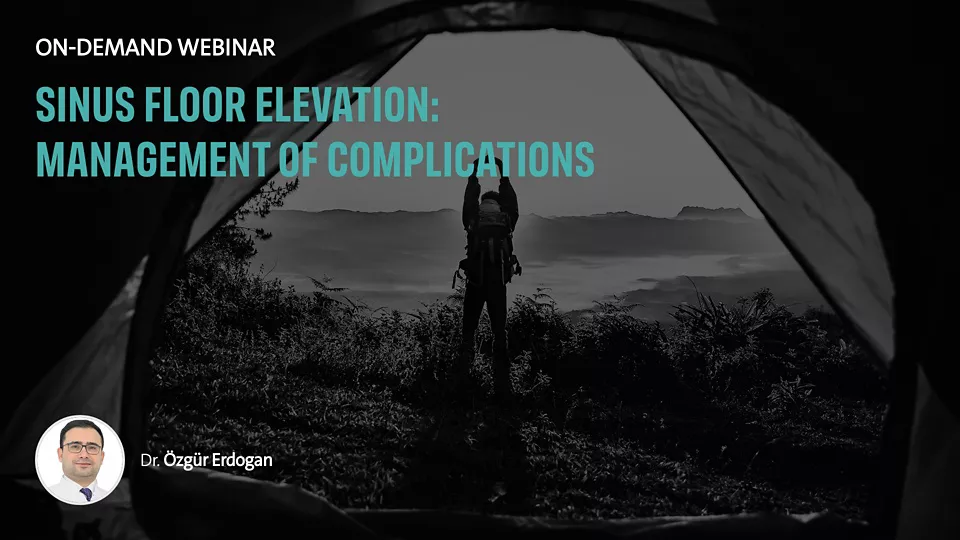 ON-DEMAND WEBINAR

SINUS FLOOR ELEVATION: MANAGEMENT OF COMPLICATIONS

Dr. Özgür Erdogan